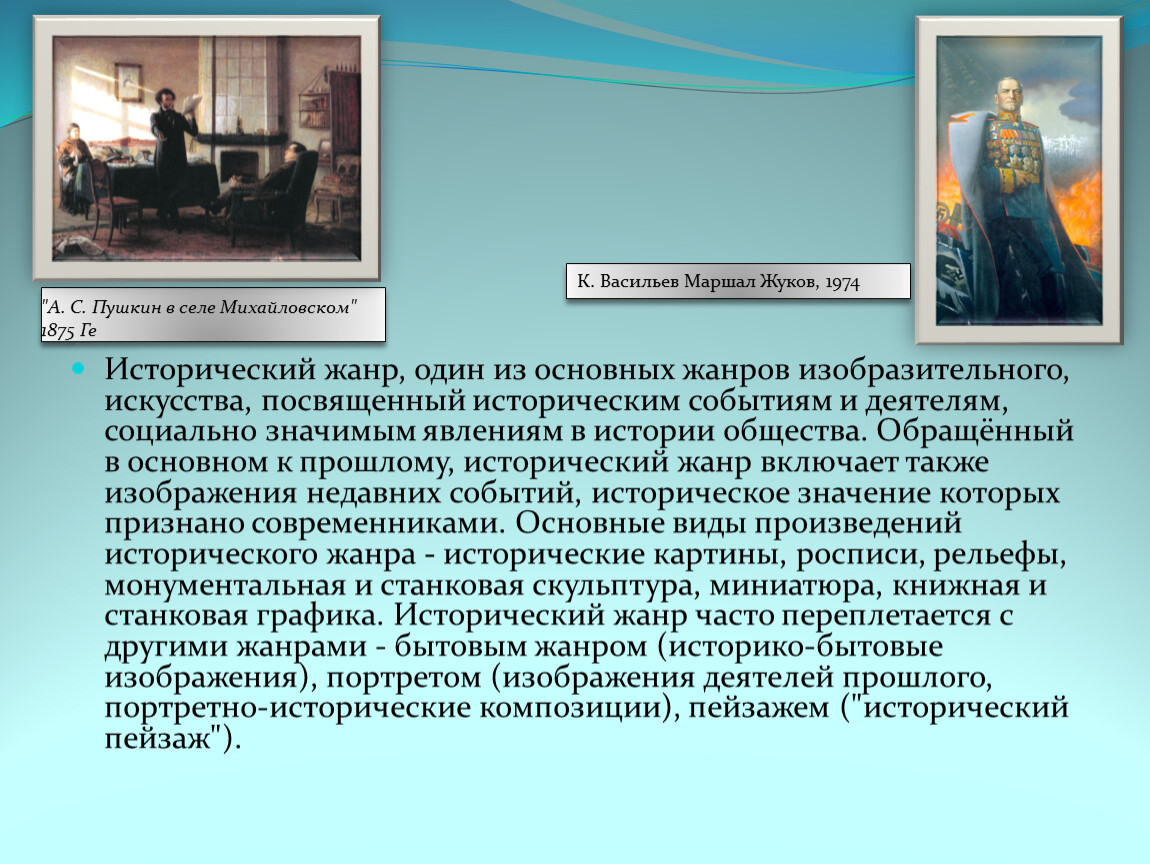 "А. С. Пушкин в селе Михайловском" 1875 Ге

К. Васильев Маршал Жуков, 1974

Исторический жанр, один из основных жанров изобразительного, искусства, посвященный историческим событиям и деятелям, социально значимым явлениям в истории общества. Обращённый в основном к прошлому, исторический жанр включает также изображения недавних событий, историческое значение которых признано современниками. Основные виды произведений исторического жанра - исторические картины, росписи, рельефы, монументальная и станковая скульптура, миниатюра, книжная и станковая графика. Исторический жанр часто переплетается с другими жанрами - бытовым жанром (историко-бытовые изображения), портретом (изображения деятелей прошлого, портретно-исторические композиции), пейзажем ("исторический пейзаж").